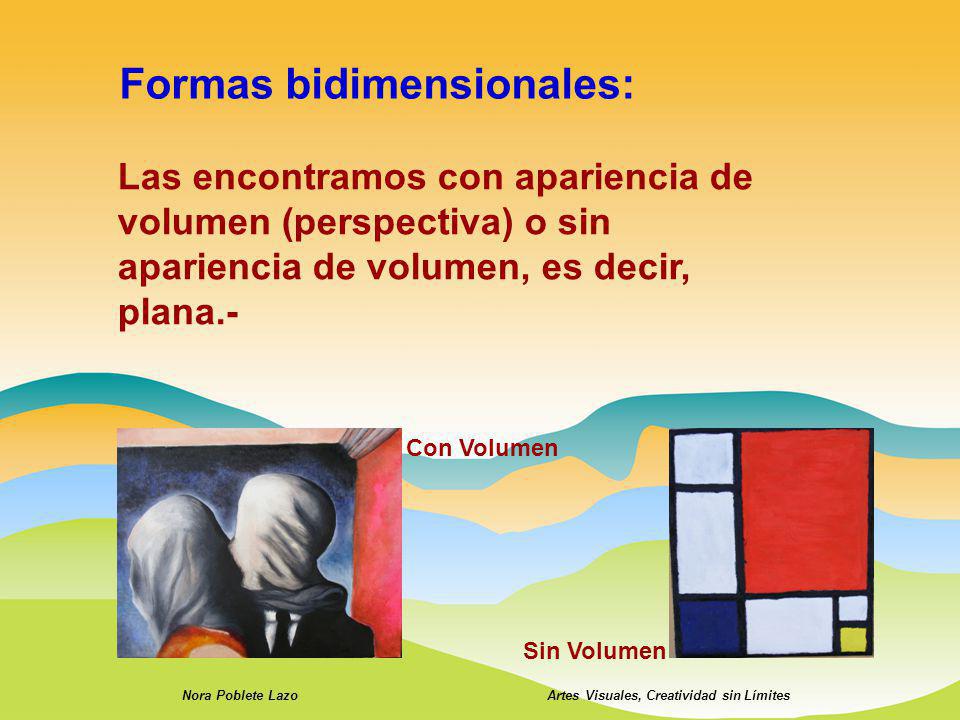 Formas bidimensionales:

Las encontramos con apariencia de volumen (perspectiva) o sin apariencia de volumen, es decir, plana.-

Con Volumen

Sin Volumen

Nora Poblete Lazo

Artes Visuales, Creatividad sin Límites